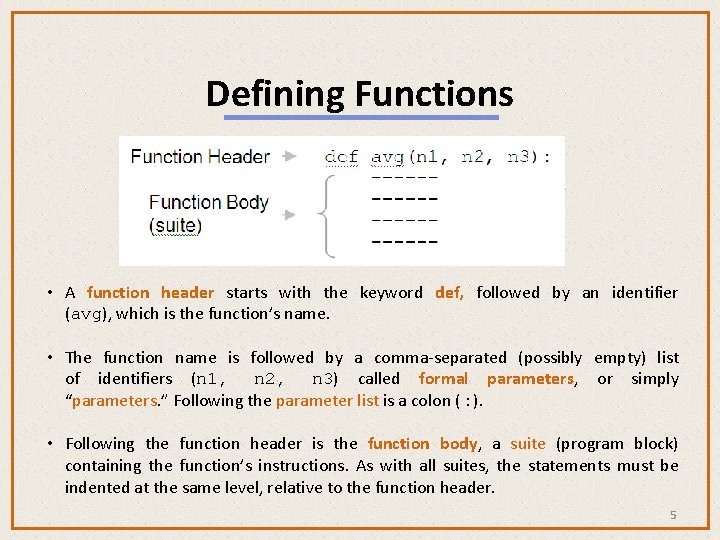 Defining Functions

Function Header

def avg(n1, n2, n3):

Function Body (suite)

------
------
------
------

• A function header starts with the keyword def, followed by an identifier (avg), which is the function's name.

• The function name is followed by a comma-separated (possibly empty) list of identifiers (n1, n2, n3) called formal parameters, or simply "parameters." Following the parameter list is a colon ( : ).

• Following the function header is the function body, a suite (program block) containing the function's instructions. As with all suites, the statements must be indented at the same level, relative to the function header.

5